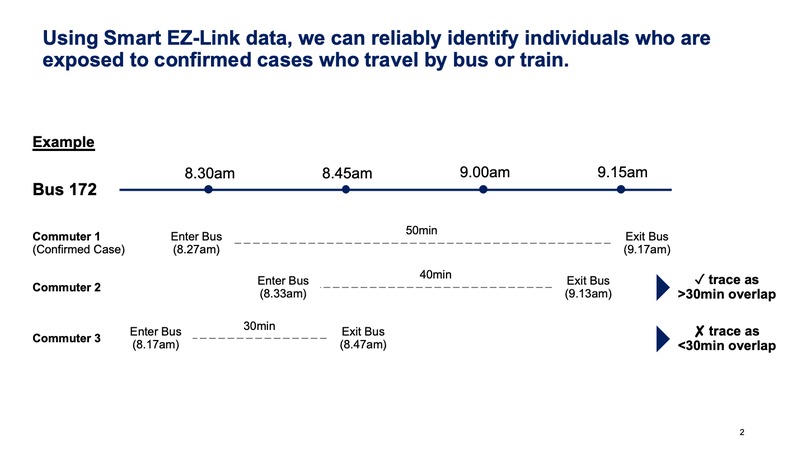 Using Smart EZ-Link data, we can reliably identify individuals who are exposed to confirmed cases who travel by bus or train.

Example

Bus 172

8.30am 8.45am 9.00am 9.15am

Commuter 1 (Confirmed Case) Enter Bus (8.27am) 50min Exit Bus (9.17am)

Commuter 2 Enter Bus (8.33am) 40min Exit Bus (9.13am) ✓ trace as >30min overlap

Commuter 3 Enter Bus (8.17am) 30min Exit Bus (8.47am) ✗ trace as <30min overlap

2